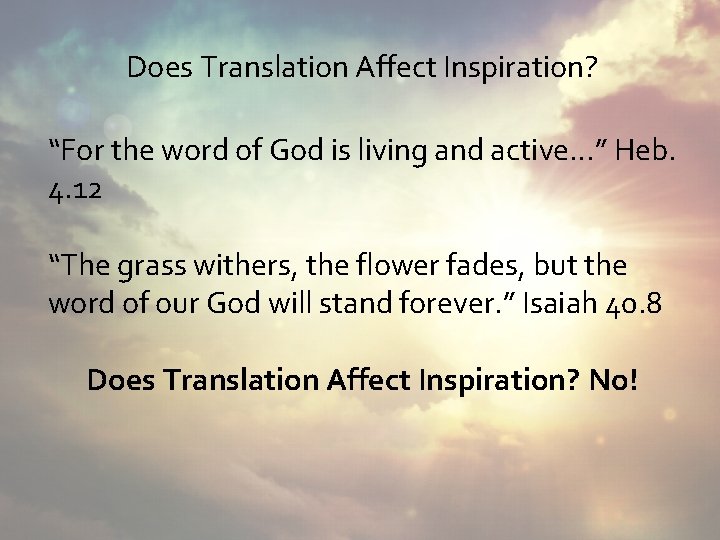 Does Translation Affect Inspiration?

“For the word of God is living and active…” Heb. 4.12

“The grass withers, the flower fades, but the word of our God will stand forever.” Isaiah 40.8

Does Translation Affect Inspiration? No!